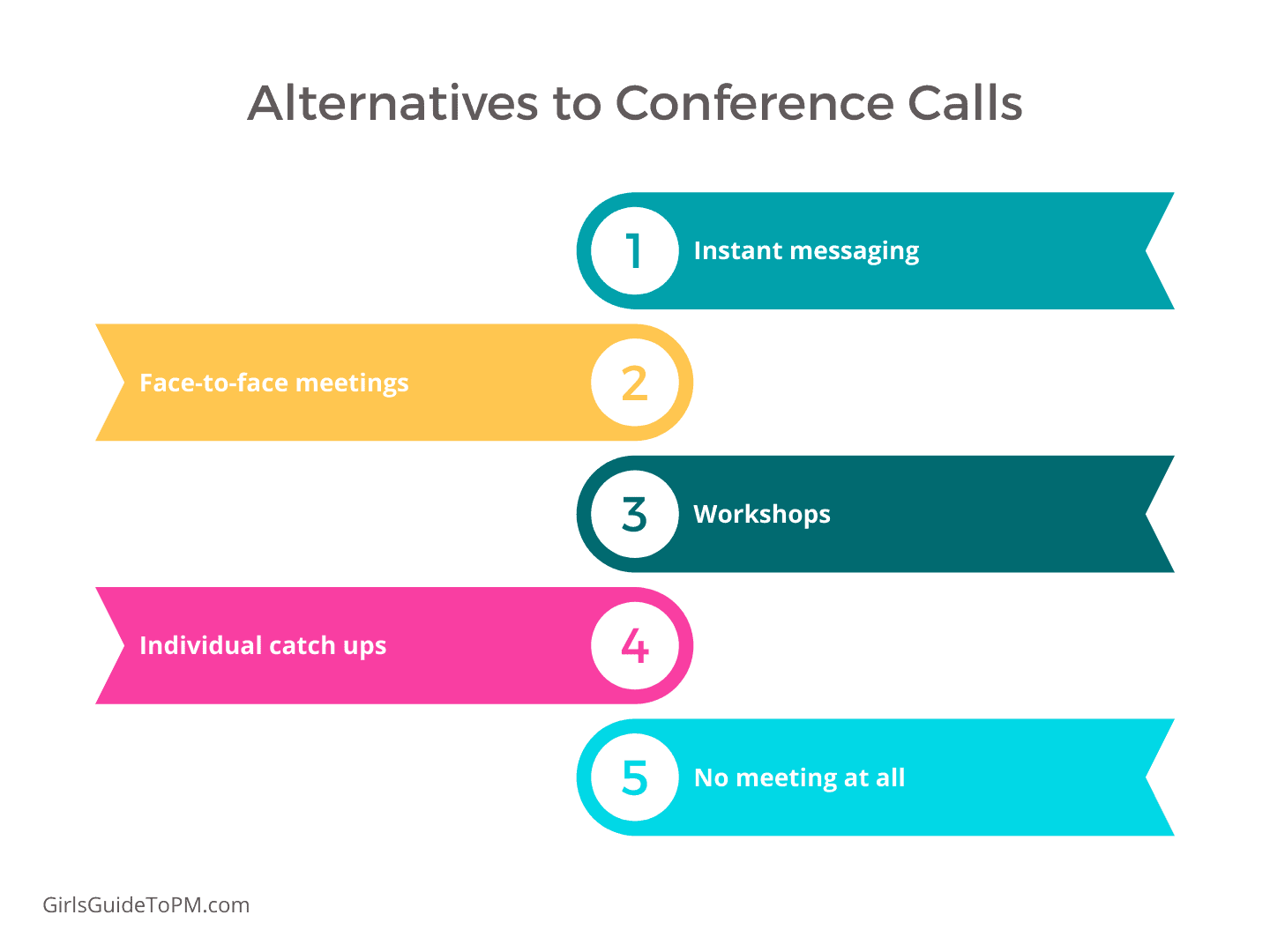 Alternatives to Conference Calls

1 Instant messaging

Face-to-face meetings 2

3 Workshops

Individual catch ups 4

5 No meeting at all

GirlsGuideToPM.com